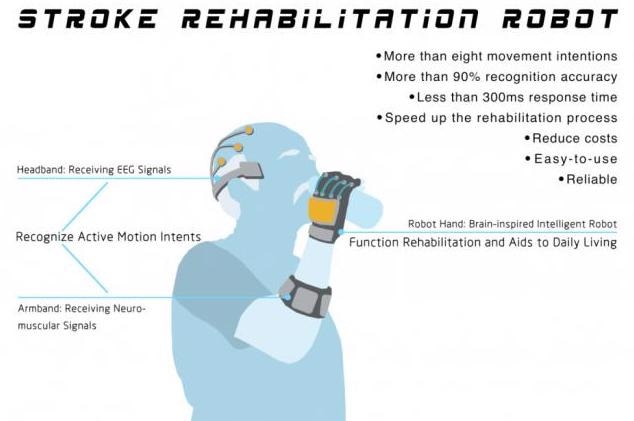 STROKE REHABILITATION ROBOT

•More than eight movement intentions
•More than 90% recognition accuracy
•Less than 300ms response time
•Speed up the rehabilitation process
•Reduce costs
•Easy-to-use
•Reliable

Headband: Receiving EEG Signals

Recognize Active Motion Intents

Armband: Receiving Neuromuscular Signals

Robot Hand: Brain-inspired Intelligent Robot
Function Rehabilitation and Aids to Daily Living